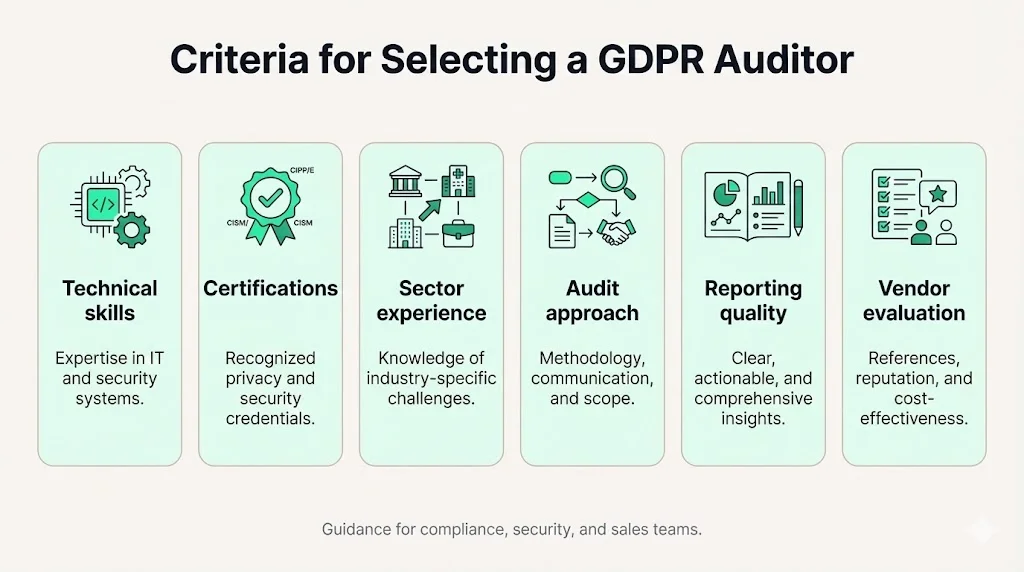 Criteria for Selecting a GDPR Auditor

</>

Technical skills

Expertise in IT and security systems.

CIPP/E
CISM/
CISM

Certifications

Recognized privacy and security credentials.

Sector experience

Knowledge of industry-specific challenges.

Audit approach

Methodology, communication, and scope.

Reporting quality

Clear, actionable, and comprehensive insights.

Vendor evaluation

References, reputation, and cost-effectiveness.

Guidance for compliance, security, and sales teams.